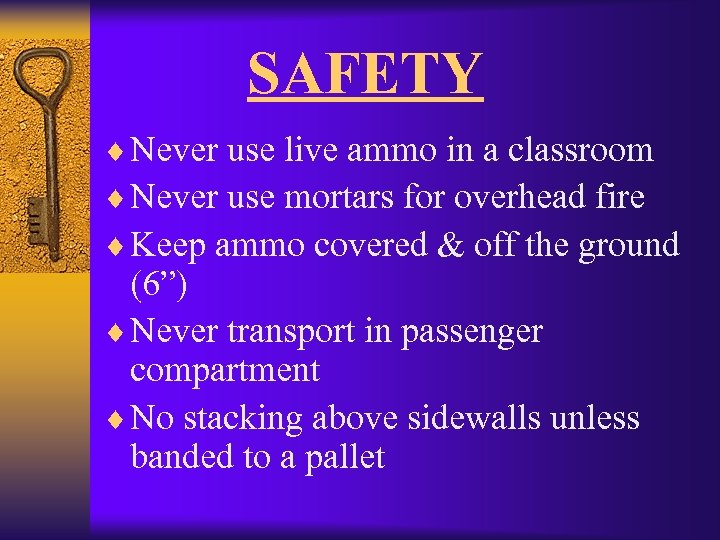 SAFETY

♦ Never use live ammo in a classroom
♦ Never use mortars for overhead fire
♦ Keep ammo covered & off the ground (6”)
♦ Never transport in passenger compartment
♦ No stacking above sidewalls unless banded to a pallet